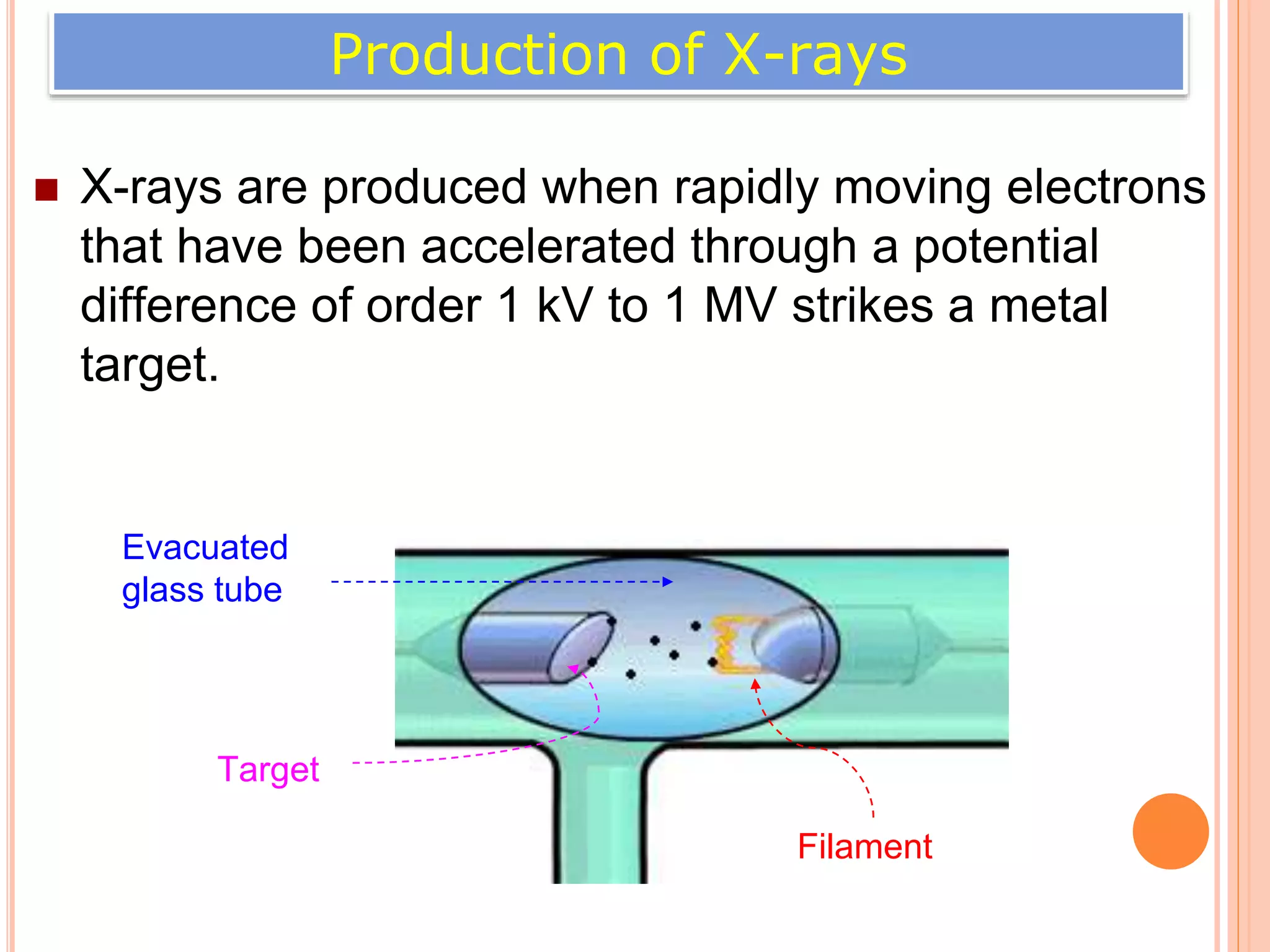 Production of X-rays

X-rays are produced when rapidly moving electrons that have been accelerated through a potential difference of order 1 kV to 1 MV strikes a metal target.

Evacuated glass tube

Target

Filament